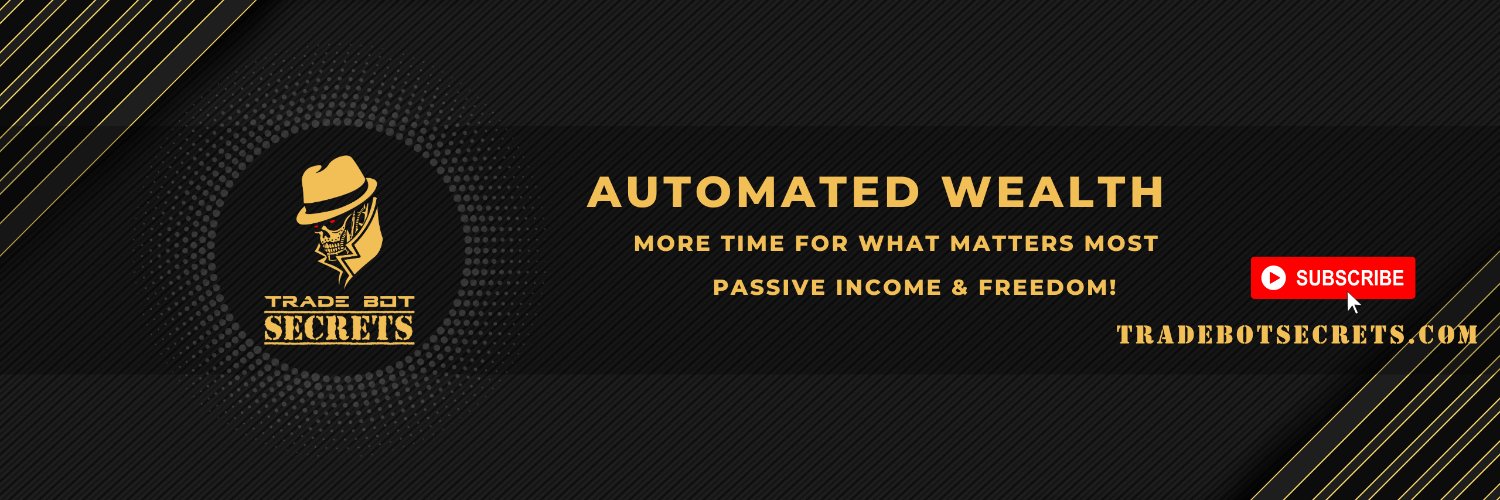 TRADE BOT
SECRETS

AUTOMATED WEALTH

MORE TIME FOR WHAT MATTERS MOST

PASSIVE INCOME & FREEDOM!

SUBSCRIBE

TRADEBOTSECRETS.COM